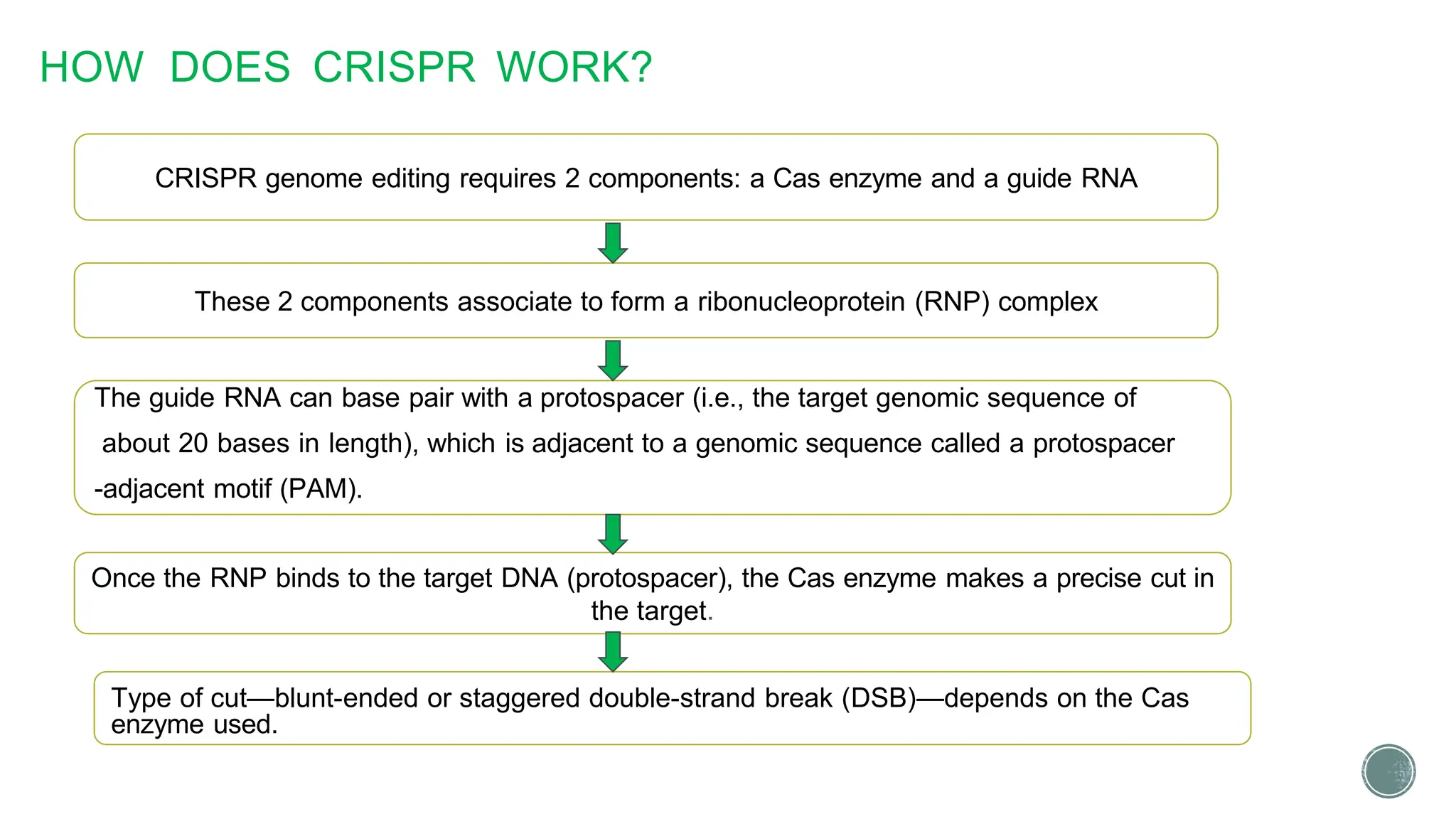 HOW DOES CRISPR WORK?

CRISPR genome editing requires 2 components: a Cas enzyme and a guide RNA

These 2 components associate to form a ribonucleoprotein (RNP) complex

The guide RNA can base pair with a protospacer (i.e., the target genomic sequence of about 20 bases in length), which is adjacent to a genomic sequence called a protospacer -adjacent motif (PAM).

Once the RNP binds to the target DNA (protospacer), the Cas enzyme makes a precise cut in the target.

Type of cut—blunt-ended or staggered double-strand break (DSB)—depends on the Cas enzyme used.